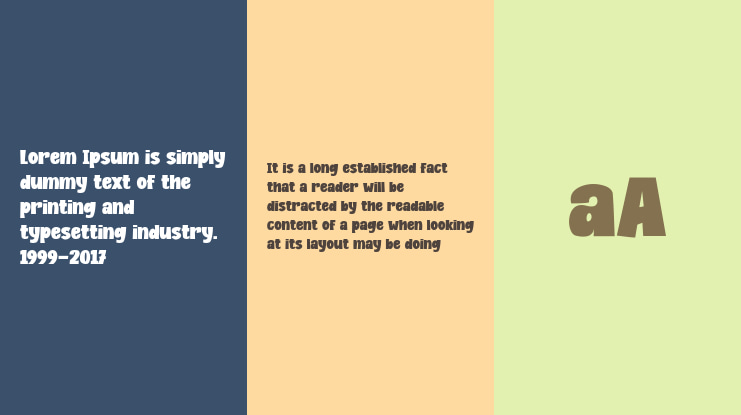 Lorem Ipsum is simply dummy text of the printing and typesetting industry. 1999-2017

It is a long established fact that a reader will be distracted by the readable content of a page when looking at its layout may be doing

aA